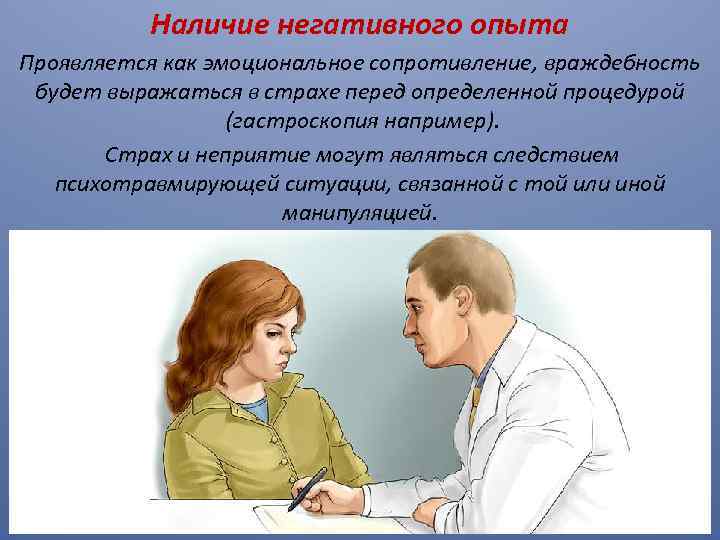 Наличие негативного опыта

Проявляется как эмоциональное сопротивление, враждебность будет выражаться в страхе перед определенной процедурой (гастроскопия например).

Страх и неприятие могут являться следствием психотравмирующей ситуации, связанной с той или иной манипуляцией.